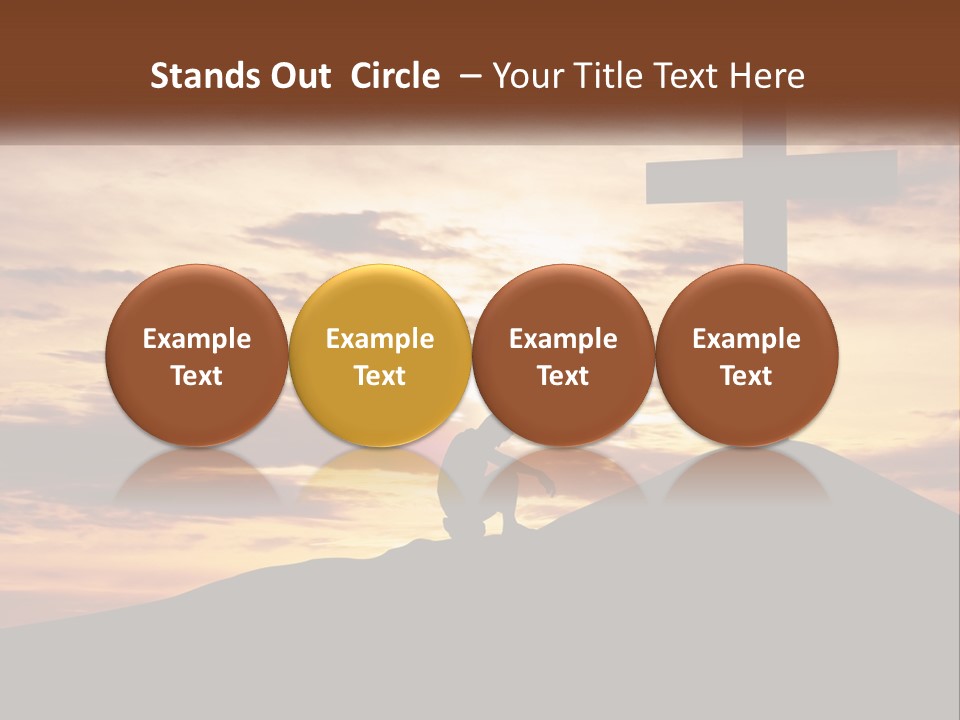 Stands Out Circle – Your Title Text Here

Example Text

Example Text

Example Text

Example Text